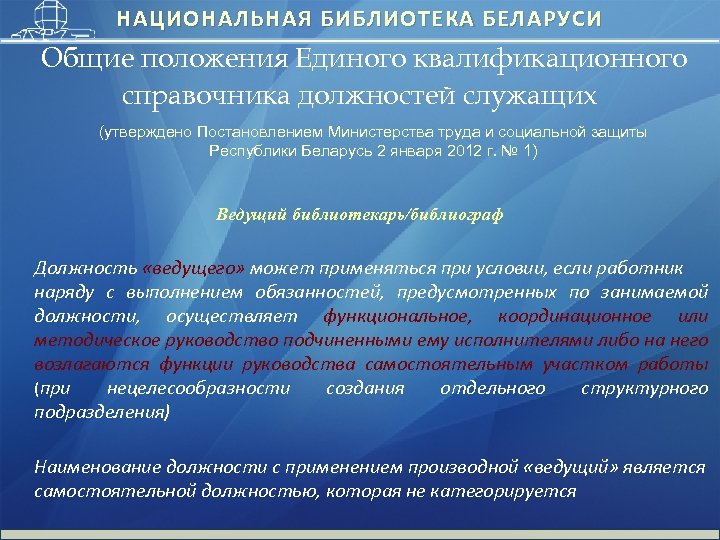 НАЦИОНАЛЬНАЯ БИБЛИОТЕКА БЕЛАРУСИ

Общие положения Единого квалификационного справочника должностей служащих

(утверждено Постановлением Министерства труда и социальной защиты Республики Беларусь 2 января 2012 г. № 1)

Ведущий библиотекарь/библиограф

Должность «ведущего» может применяться при условии, если работник наряду с выполнением обязанностей, предусмотренных по занимаемой должности, осуществляет функциональное, координационное или методическое руководство подчиненными ему исполнителями либо на него возлагаются функции руководства самостоятельным участком работы (при нецелесообразности создания отдельного структурного подразделения)

Наименование должности с применением производной «ведущий» является самостоятельной должностью, которая не категорируется